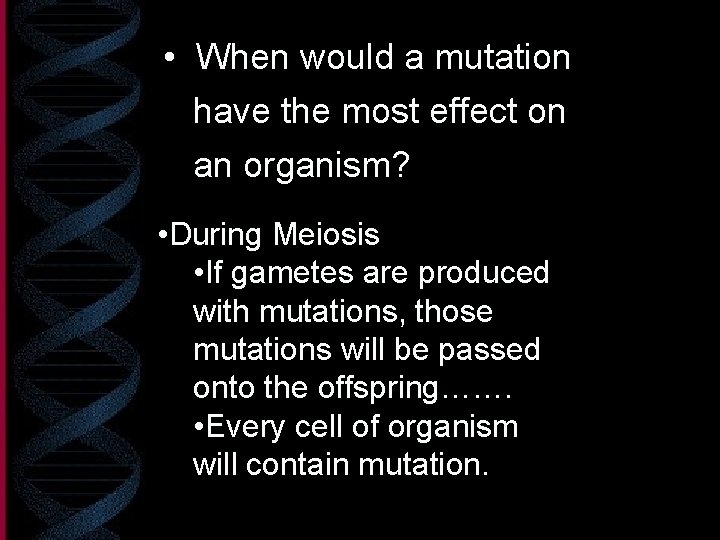 • When would a mutation have the most effect on an organism?

•During Meiosis

•If gametes are produced with mutations, those mutations will be passed onto the offspring…….

•Every cell of organism will contain mutation.